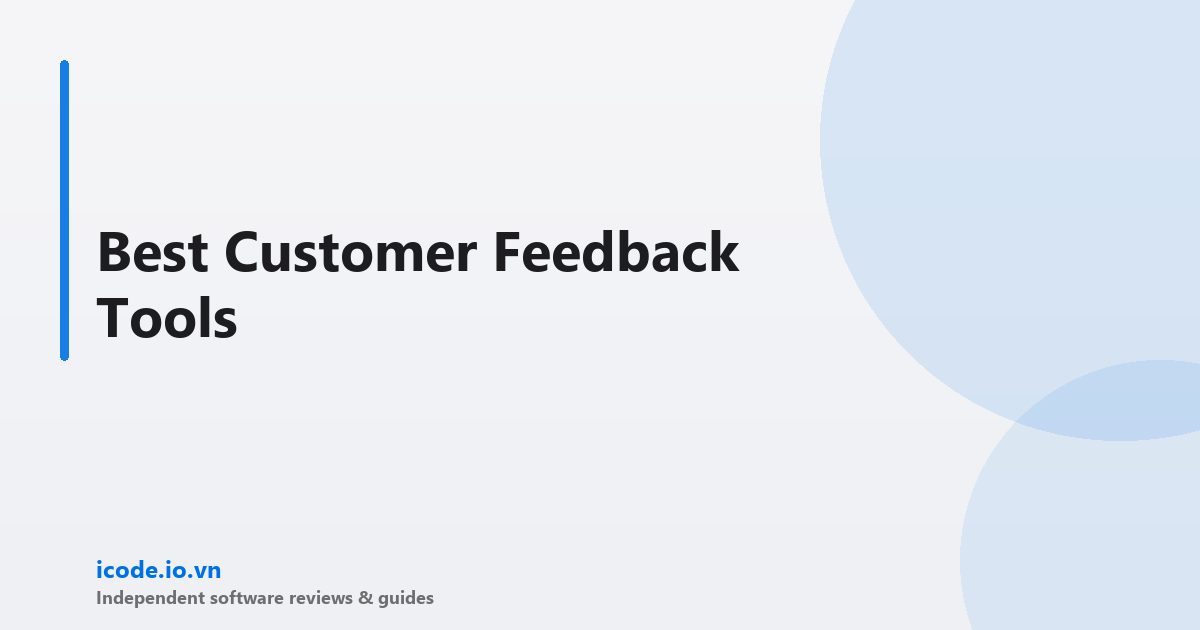 Best Customer Feedback Tools

icode.io.vn

Independent software reviews & guides